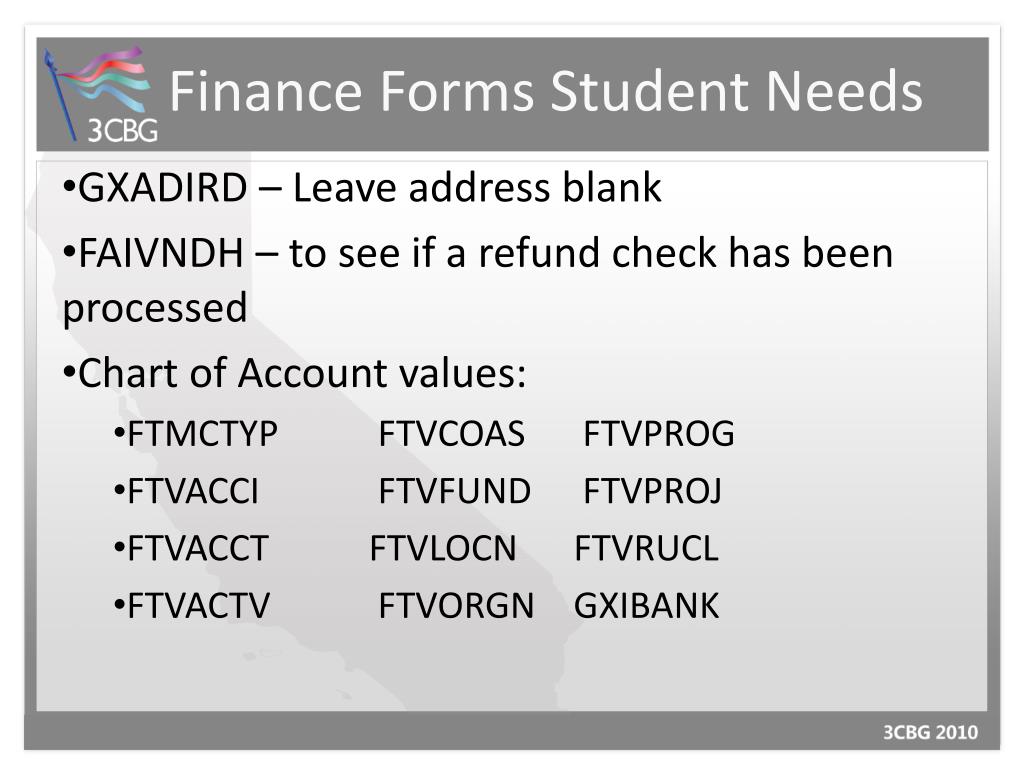 3CBG

Finance Forms Student Needs

•GXADIRD – Leave address blank

•FAIVNDH – to see if a refund check has been processed

•Chart of Account values:

•FTMCTYP FTVCOAS FTVPROG

•FTVACCI FTVFUND FTVPROJ

•FTVACCT FTVLOCN FTVRUCL

•FTVACTV FTVORGN GXIBANK

3CBG 2010